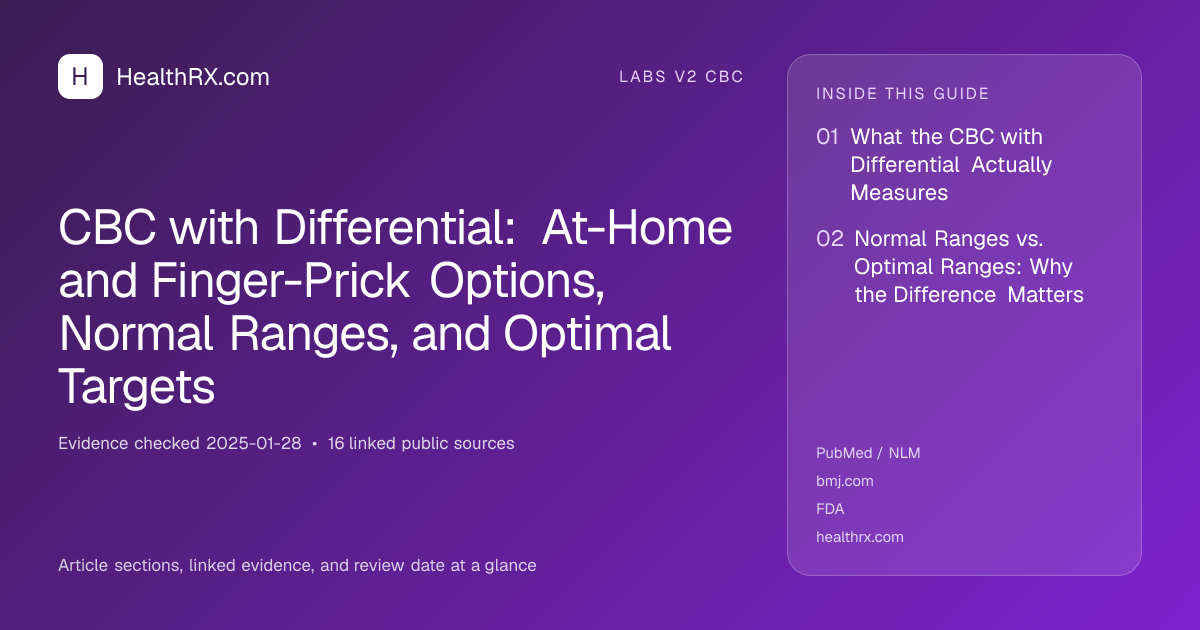 H HealthRX.com

LABS V2 CBC

CBC with Differential: At-Home and Finger-Prick Options, Normal Ranges, and Optimal Targets

Evidence checked 2025-01-28 • 16 linked public sources

Article sections, linked evidence, and review date at a glance

INSIDE THIS GUIDE

01 What the CBC with Differential Actually Measures

02 Normal Ranges vs. Optimal Ranges: Why the Difference Matters

PubMed / NLM
bmj.com
FDA
healthrx.com